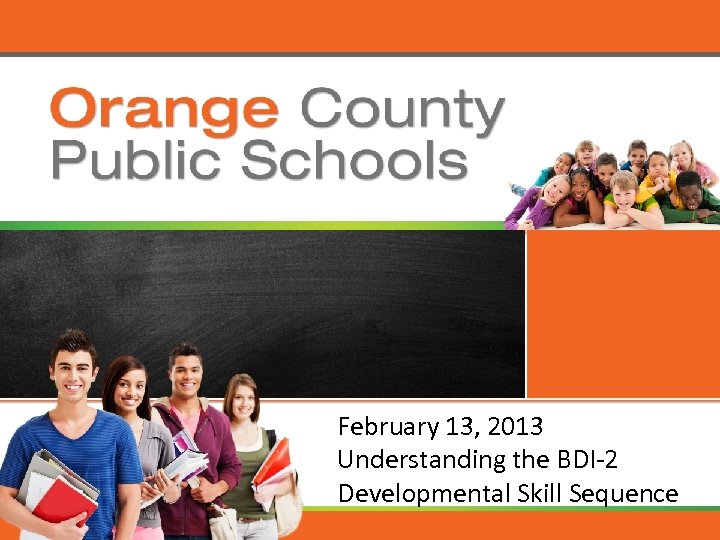 Orange County
Public Schools

February 13, 2013
Understanding the BDI-2
Developmental Skill Sequence